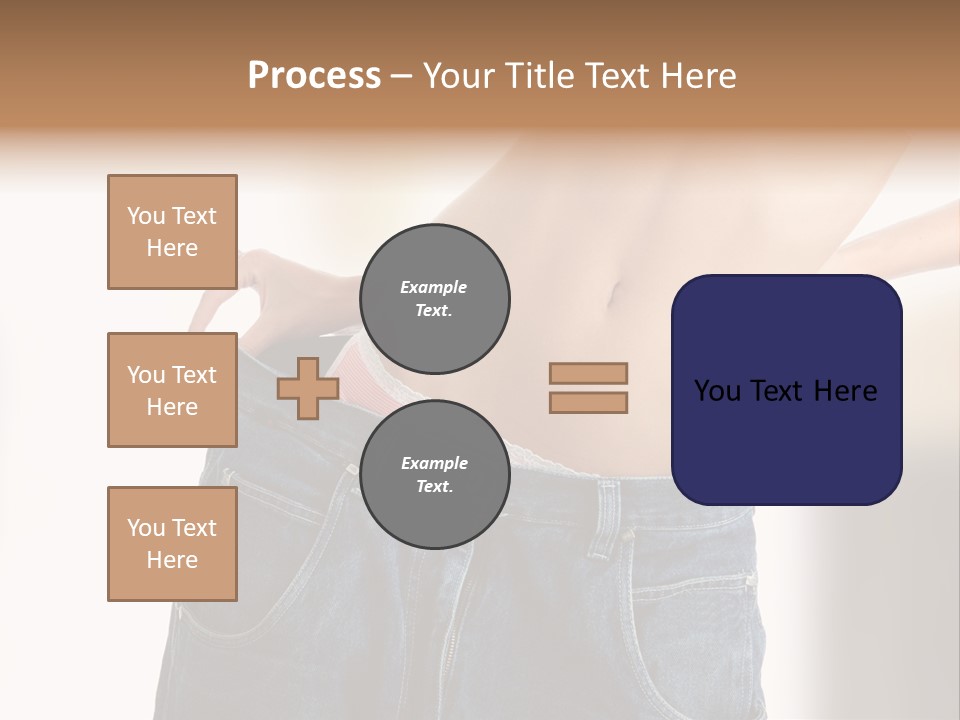 Process – Your Title Text Here

You Text Here

You Text Here

You Text Here

Example Text.

Example Text.

You Text Here